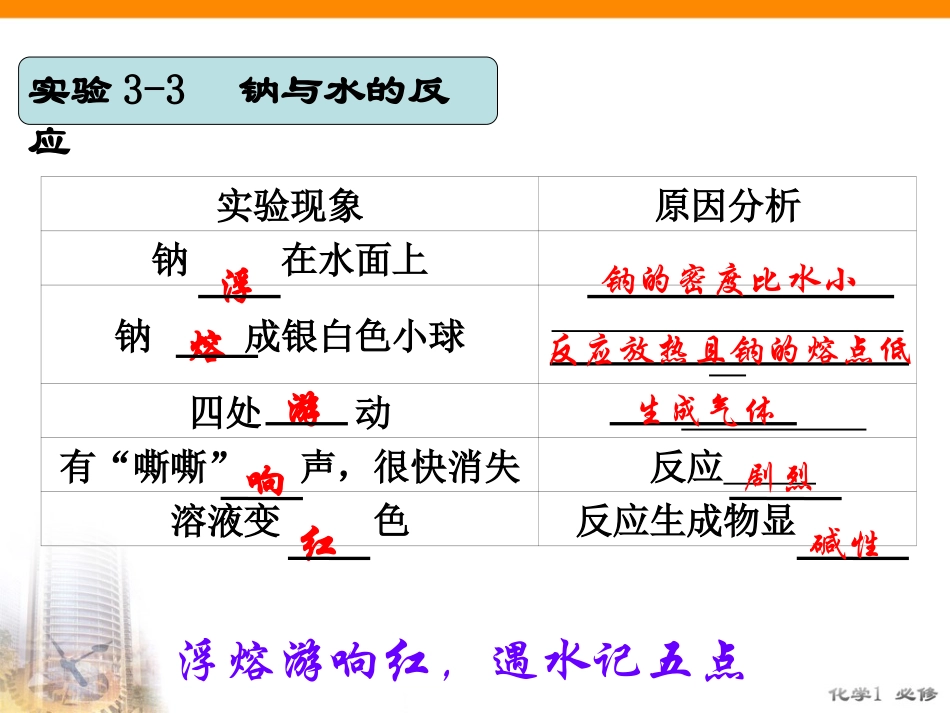 实验 3-3　钠与水的反应

| 实验现象 | 原因分析 |
|---|---|
| 钠 浮 在水面上 | 钠的密度比水小 |
| 钠 熔 成银白色小球 | 反应放热且钠的熔点低 |
| 四处 游 动 | 生成气体 |
| 有“嘶嘶” 响 声，很快消失 | 反应 剧烈 |
| 溶液变 红 色 | 反应生成物显 碱性 |

浮熔游响红，遇水记五点

化学1 必修